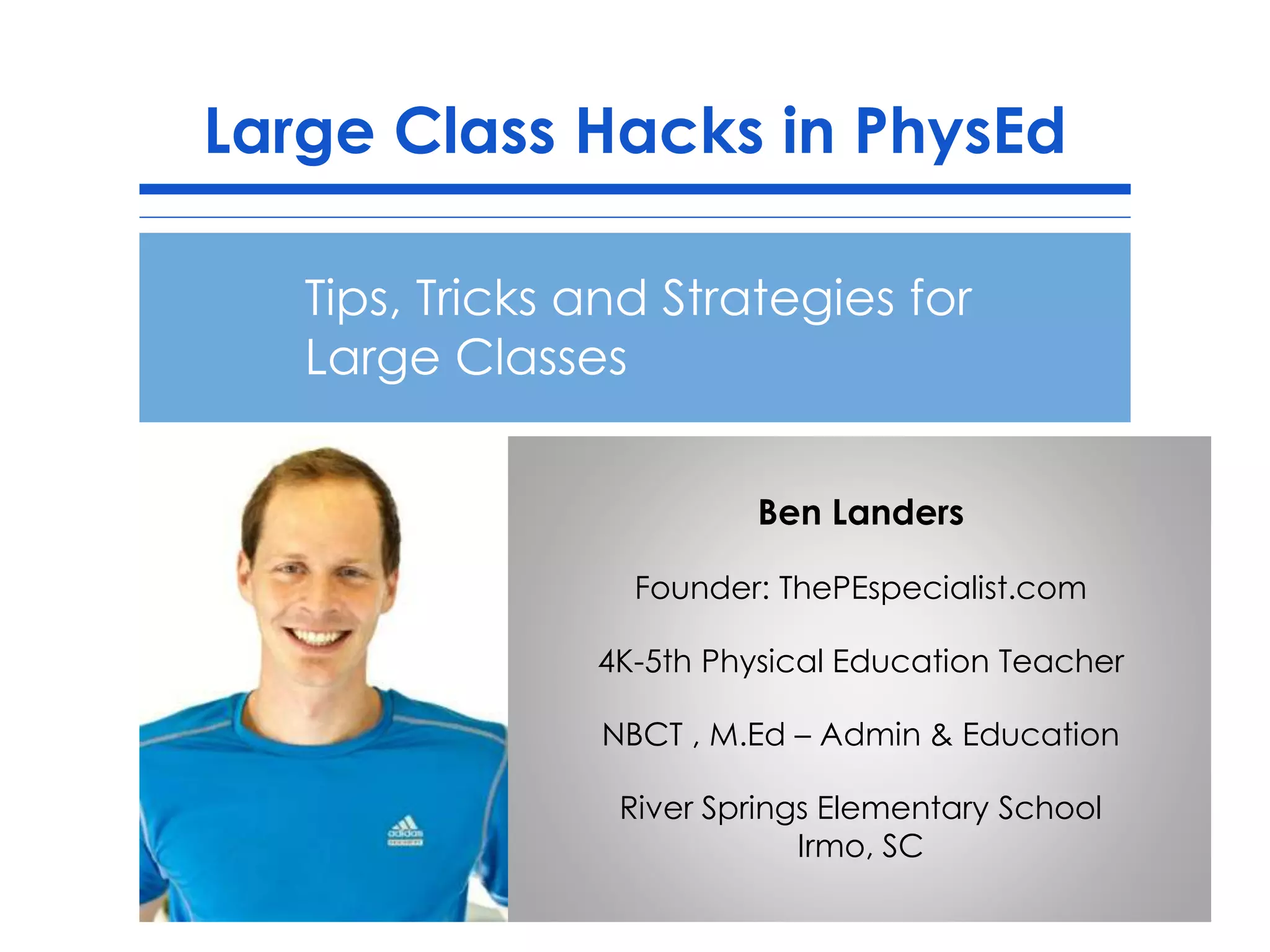 Large Class Hacks in PhysEd

Tips, Tricks and Strategies for Large Classes

adidas

Ben Landers

Founder: ThePEspecialist.com

4K-5th Physical Education Teacher

NBCT , M.Ed – Admin & Education

River Springs Elementary School
Irmo, SC